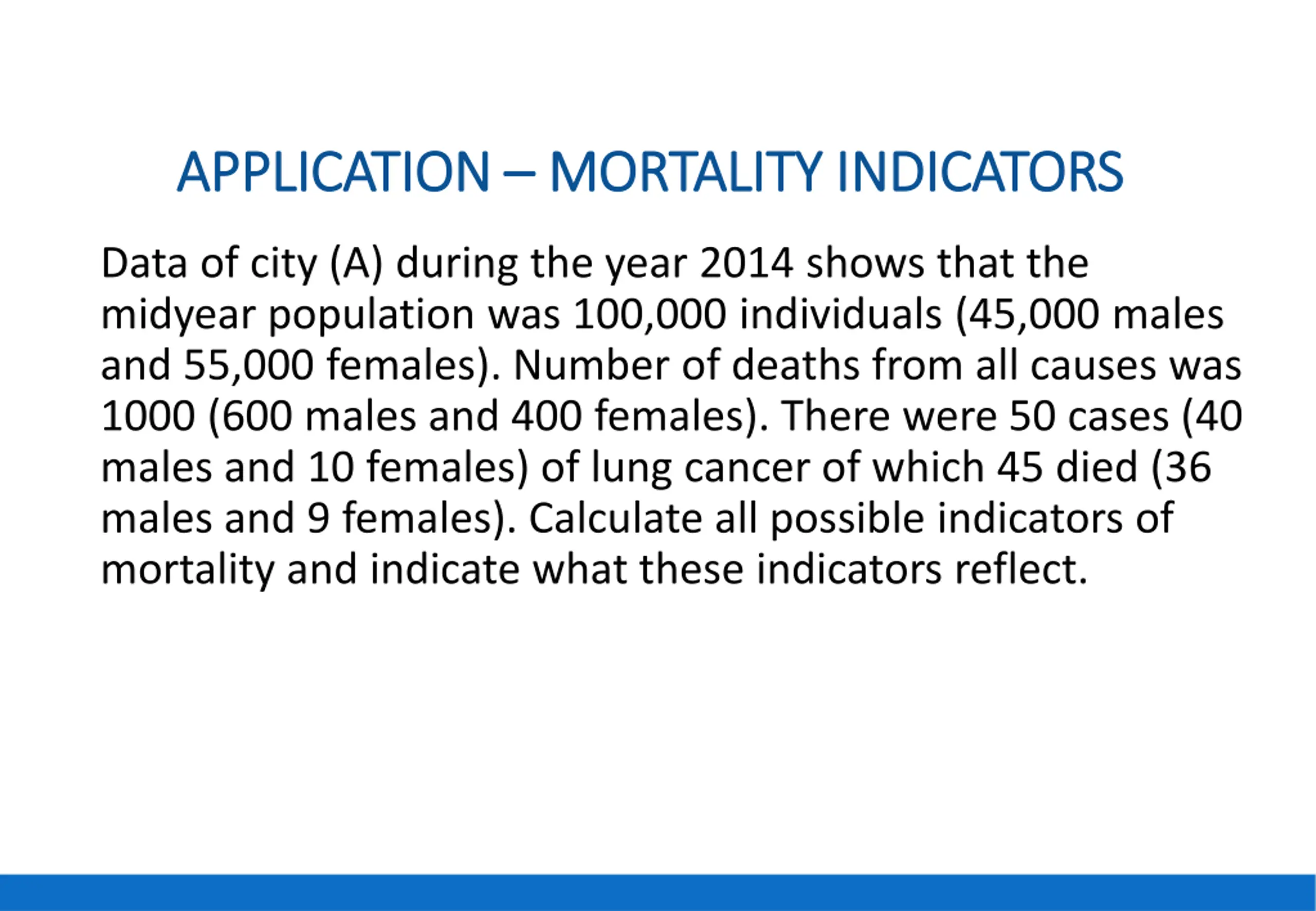 APPLICATION – MORTALITY INDICATORS

Data of city (A) during the year 2014 shows that the midyear population was 100,000 individuals (45,000 males and 55,000 females). Number of deaths from all causes was 1000 (600 males and 400 females). There were 50 cases (40 males and 10 females) of lung cancer of which 45 died (36 males and 9 females). Calculate all possible indicators of mortality and indicate what these indicators reflect.